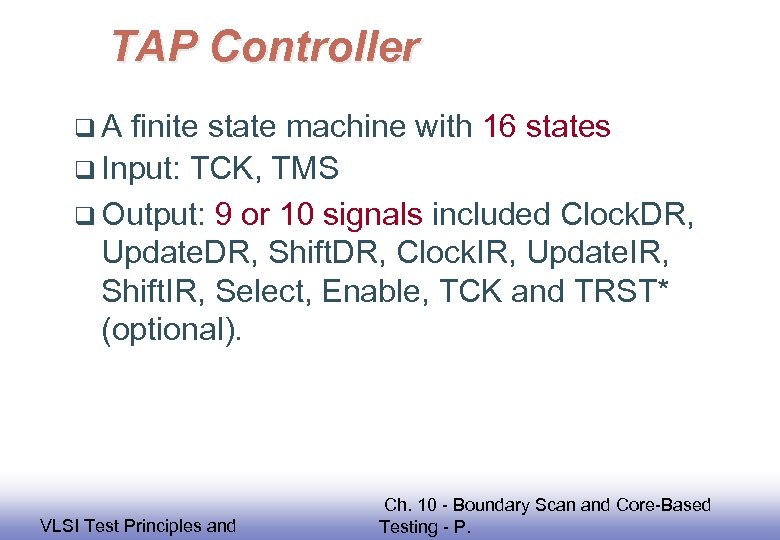 TAP Controller

❑ A finite state machine with 16 states

❑ Input: TCK, TMS

❑ Output: 9 or 10 signals included ClockDR, UpdateDR, ShiftDR, ClockIR, UpdateIR, ShiftIR, Select, Enable, TCK and TRST* (optional).

VLSI Test Principles and

Ch. 10 - Boundary Scan and Core-Based Testing - P.